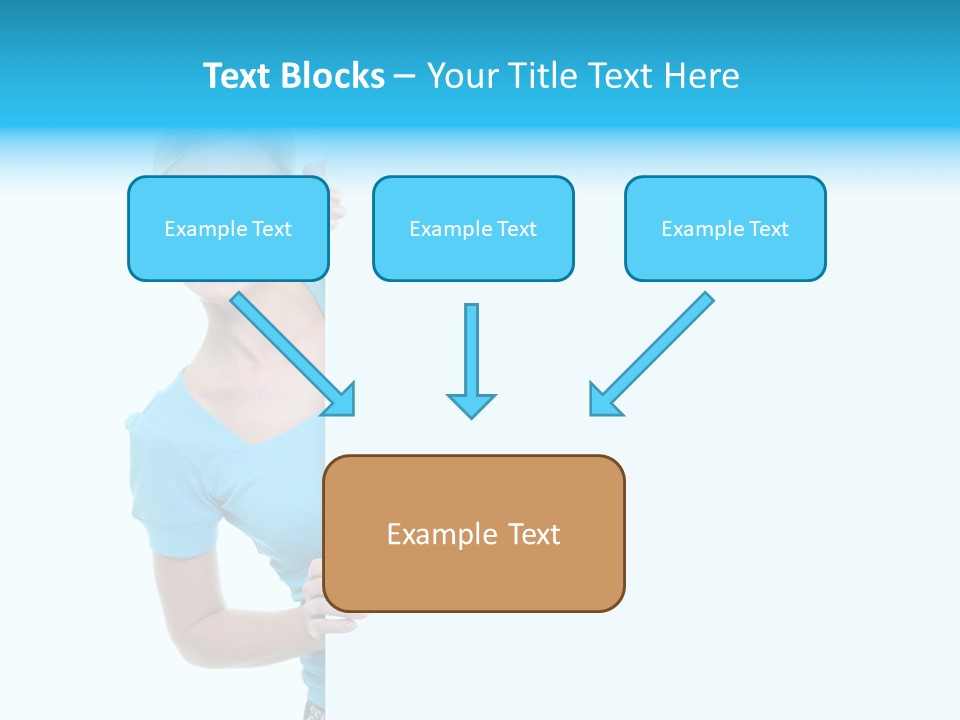 Text Blocks – Your Title Text Here

Example Text

Example Text

Example Text

Example Text